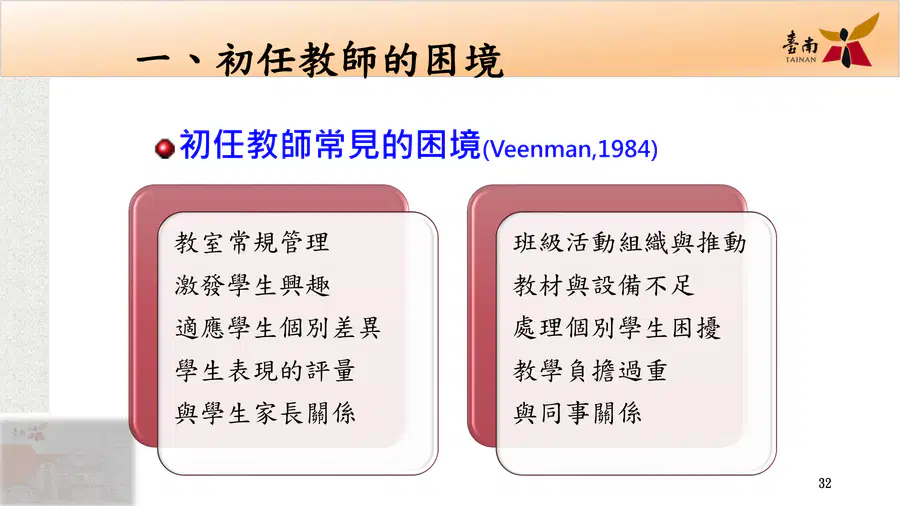 一、初任教師的困境

臺南
TAINAN

初任教師常見的困境(Veenman,1984)

教室常規管理
激發學生興趣
適應學生個別差異
學生表現的評量
與學生家長關係

班級活動組織與推動
教材與設備不足
處理個別學生困擾
教學負擔過重
與同事關係

32